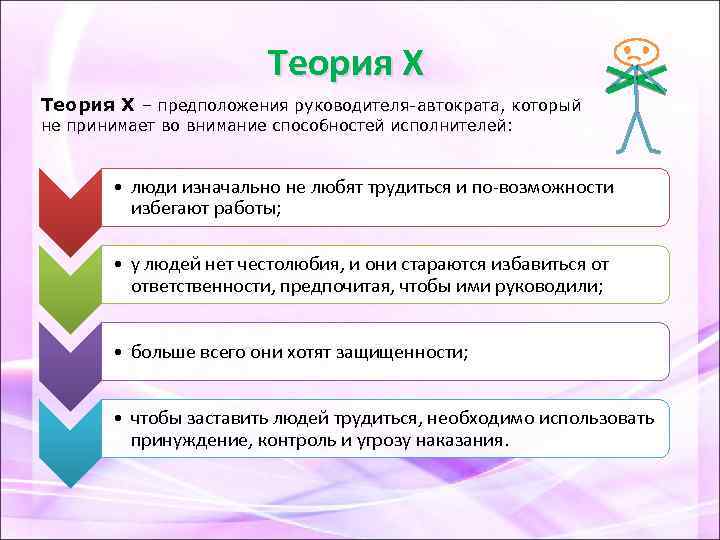 Теория Х

Теория Х – предположения руководителя-автократа, который не принимает во внимание способностей исполнителей:

• люди изначально не любят трудиться и по-возможности избегают работы;

• у людей нет честолюбия, и они стараются избавиться от ответственности, предпочитая, чтобы ими руководили;

• больше всего они хотят защищенности;

• чтобы заставить людей трудиться, необходимо использовать принуждение, контроль и угрозу наказания.